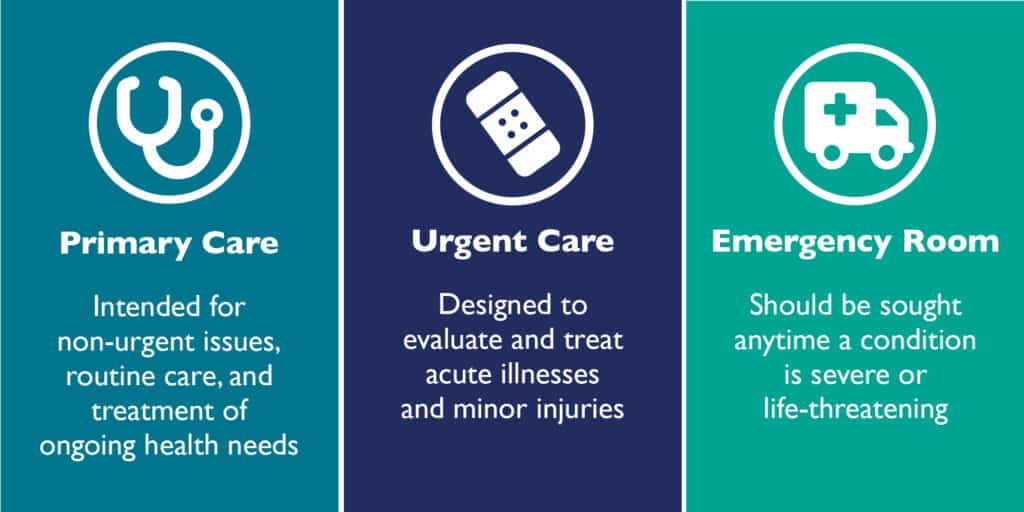 Primary Care

Intended for non-urgent issues, routine care, and treatment of ongoing health needs

Urgent Care

Designed to evaluate and treat acute illnesses and minor injuries

Emergency Room

Should be sought anytime a condition is severe or life-threatening